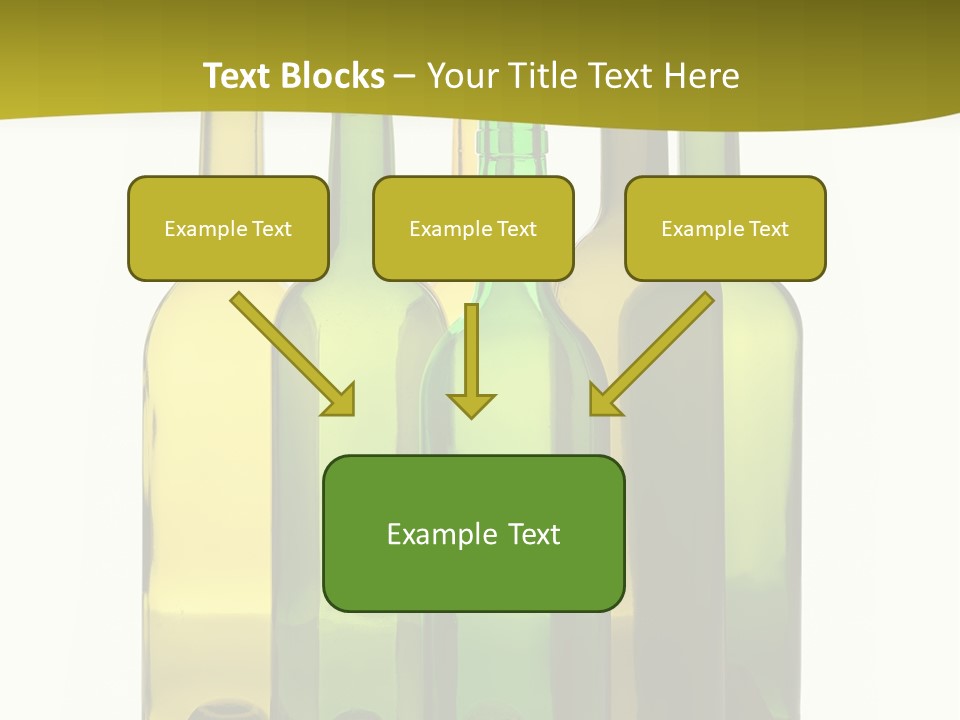 Text Blocks – Your Title Text Here

Example Text

Example Text

Example Text

Example Text